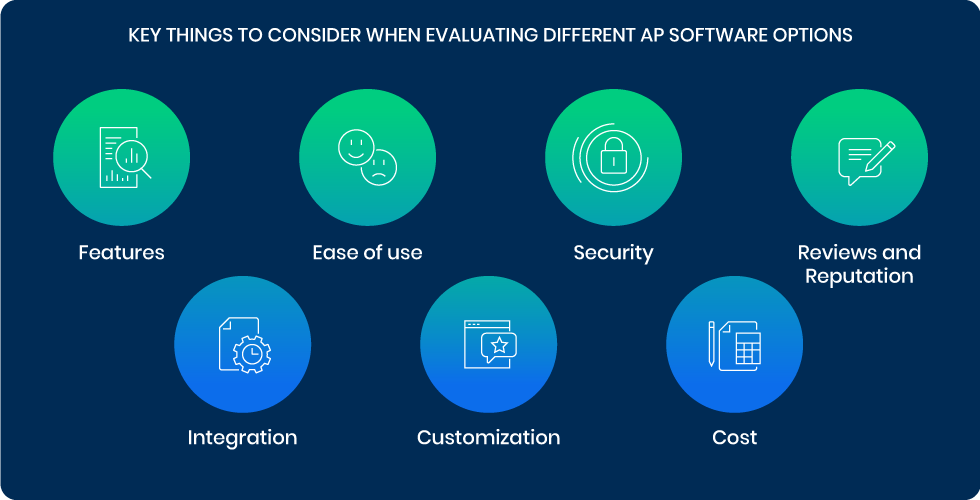 KEY THINGS TO CONSIDER WHEN EVALUATING DIFFERENT AP SOFTWARE OPTIONS

Features

Ease of use

Security

Reviews and Reputation

Integration

Customization

Cost